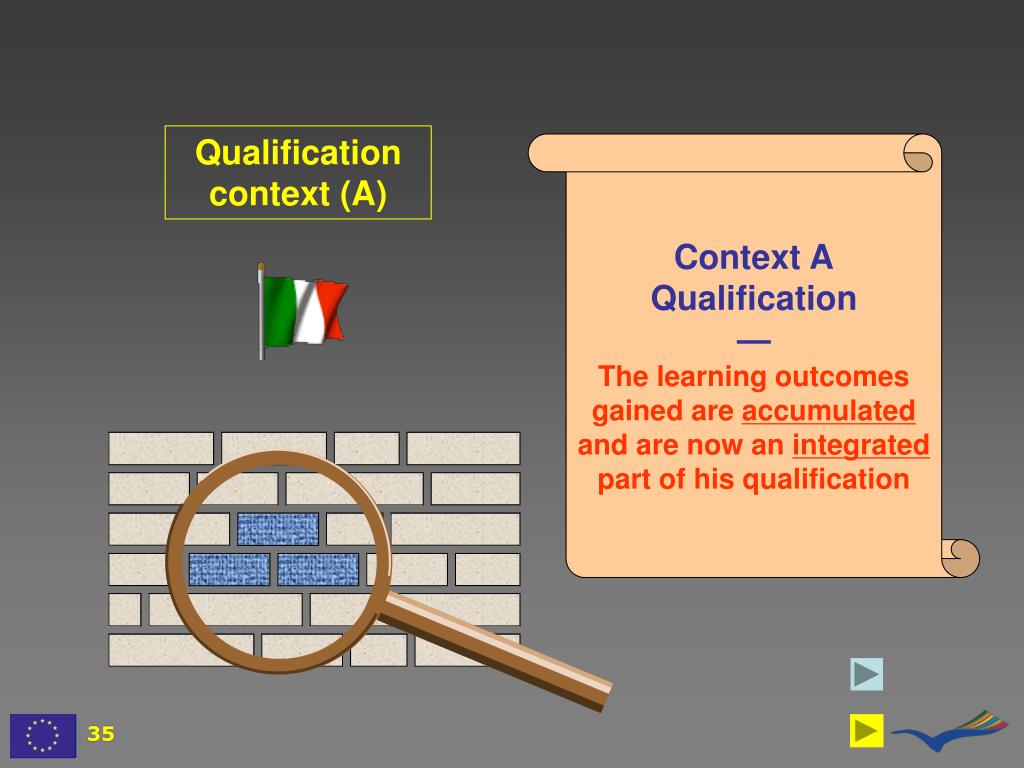 Qualification context (A)

Context A Qualification
—
The learning outcomes gained are accumulated and are now an integrated part of his qualification

35